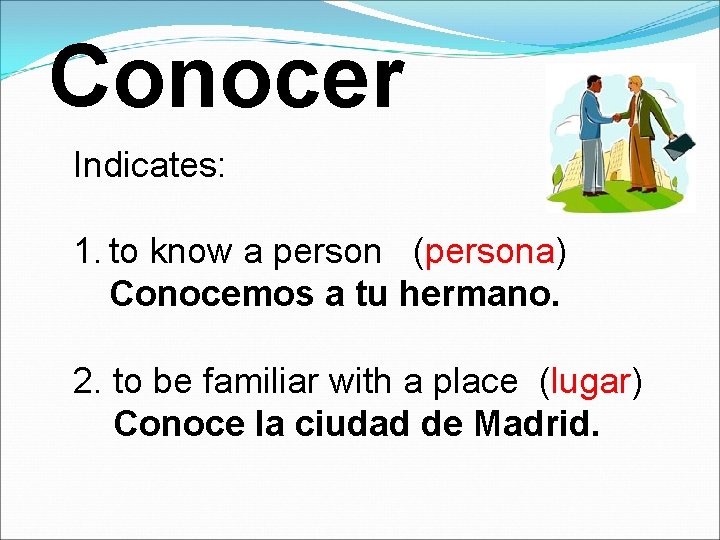 Conocer

Indicates:

1. to know a person (persona)
Conocemos a tu hermano.

2. to be familiar with a place (lugar)
Conoce la ciudad de Madrid.